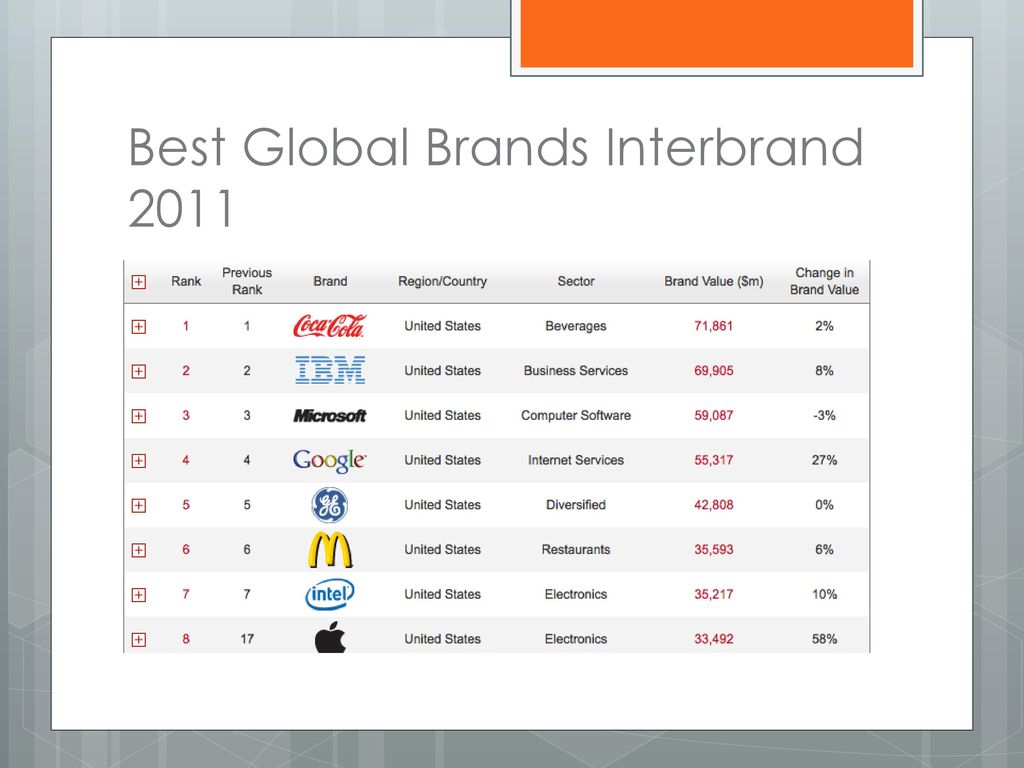 Best Global Brands Interbrand 2011

| | Rank | Previous Rank | Brand | Region/Country | Sector | Brand Value ($m) | Change in Brand Value |
|---|---|---|---|---|---|---|---|
| + | 1 | 1 | Coca-Cola | United States | Beverages | 71,861 | 2% |
| + | 2 | 2 | IBM | United States | Business Services | 69,905 | 8% |
| + | 3 | 3 | Microsoft | United States | Computer Software | 59,087 | -3% |
| + | 4 | 4 | Google | United States | Internet Services | 55,317 | 27% |
| + | 5 | 5 | GE | United States | Diversified | 42,808 | 0% |
| + | 6 | 6 | M | United States | Restaurants | 35,593 | 6% |
| + | 7 | 7 | intel | United States | Electronics | 35,217 | 10% |
| + | 8 | 17 | | United States | Electronics | 33,492 | 58% |